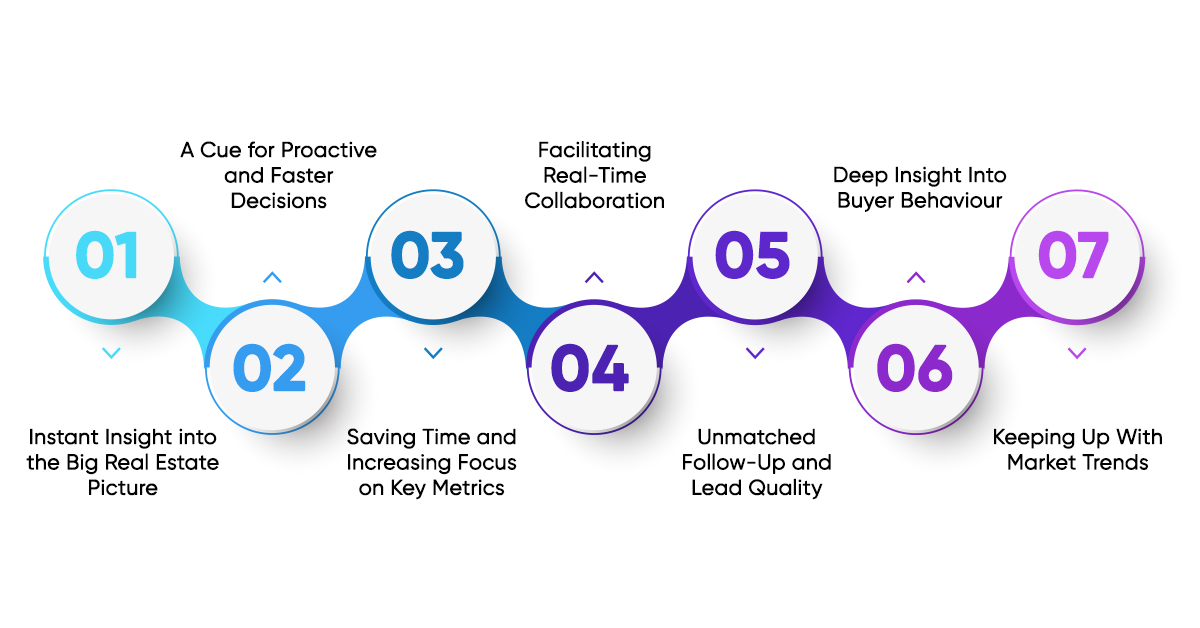 01

Instant Insight into the Big Real Estate Picture

02

A Cue for Proactive and Faster Decisions

03

Saving Time and Increasing Focus on Key Metrics

04

Facilitating Real-Time Collaboration

05

Unmatched Follow-Up and Lead Quality

06

Deep Insight Into Buyer Behaviour

07

Keeping Up With Market Trends